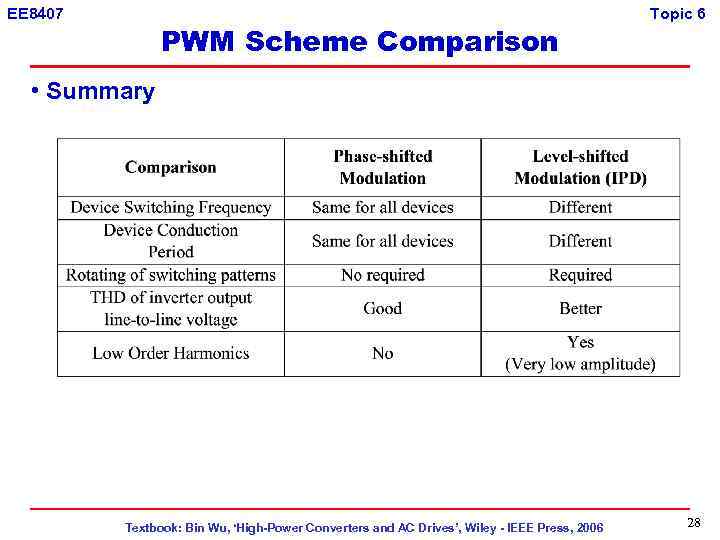 EE8407

Topic 6

PWM Scheme Comparison

• Summary

| Comparison | Phase-shifted Modulation | Level-shifted Modulation (IPD) |
|---|---|---|
| Device Switching Frequency | Same for all devices | Different |
| Device Conduction Period | Same for all devices | Different |
| Rotating of switching patterns | No required | Required |
| THD of inverter output line-to-line voltage | Good | Better |
| Low Order Harmonics | No | Yes (Very low amplitude) |

Textbook: Bin Wu, 'High-Power Converters and AC Drives', Wiley - IEEE Press, 2006

28